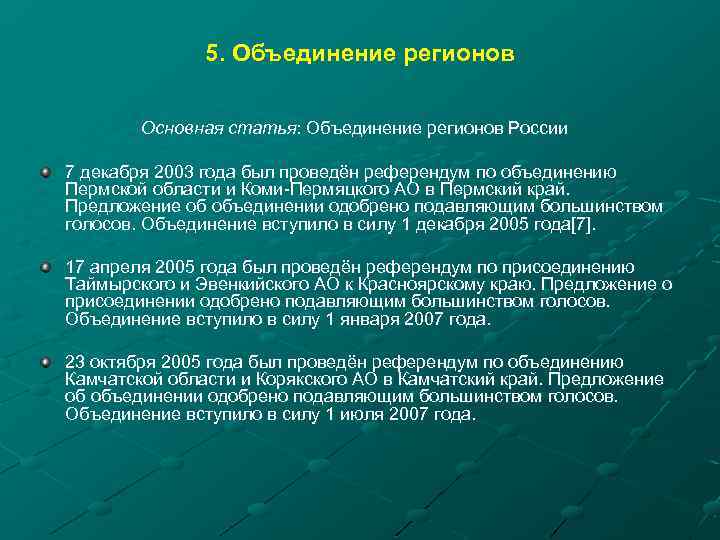 5. Объединение регионов

Основная статья: Объединение регионов России

7 декабря 2003 года был проведён референдум по объединению Пермской области и Коми-Пермяцкого АО в Пермский край. Предложение об объединении одобрено подавляющим большинством голосов. Объединение вступило в силу 1 декабря 2005 года[7].

17 апреля 2005 года был проведён референдум по присоединению Таймырского и Эвенкийского АО к Красноярскому краю. Предложение о присоединении одобрено подавляющим большинством голосов. Объединение вступило в силу 1 января 2007 года.

23 октября 2005 года был проведён референдум по объединению Камчатской области и Корякского АО в Камчатский край. Предложение об объединении одобрено подавляющим большинством голосов. Объединение вступило в силу 1 июля 2007 года.